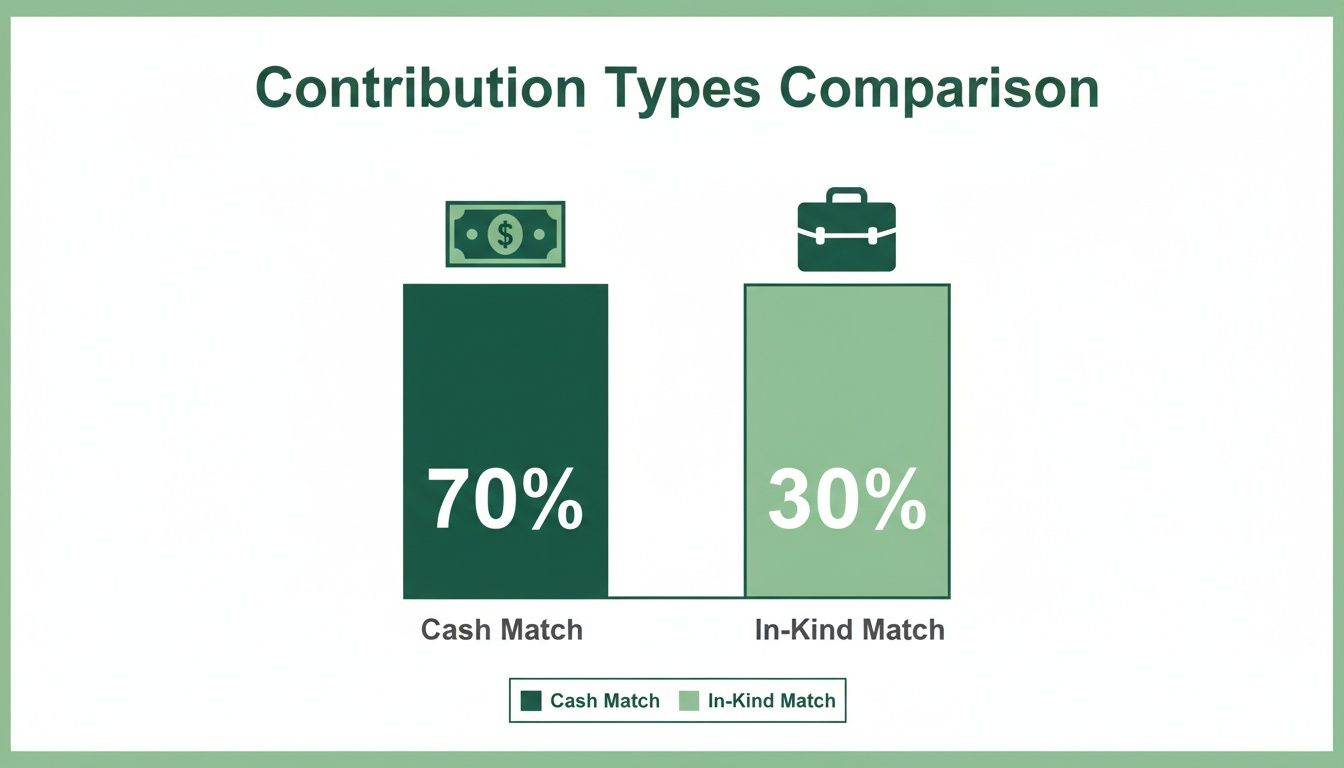 Contribution Types Comparison

$

70%

30%

Cash Match

In-Kind Match

Cash Match In-Kind Match